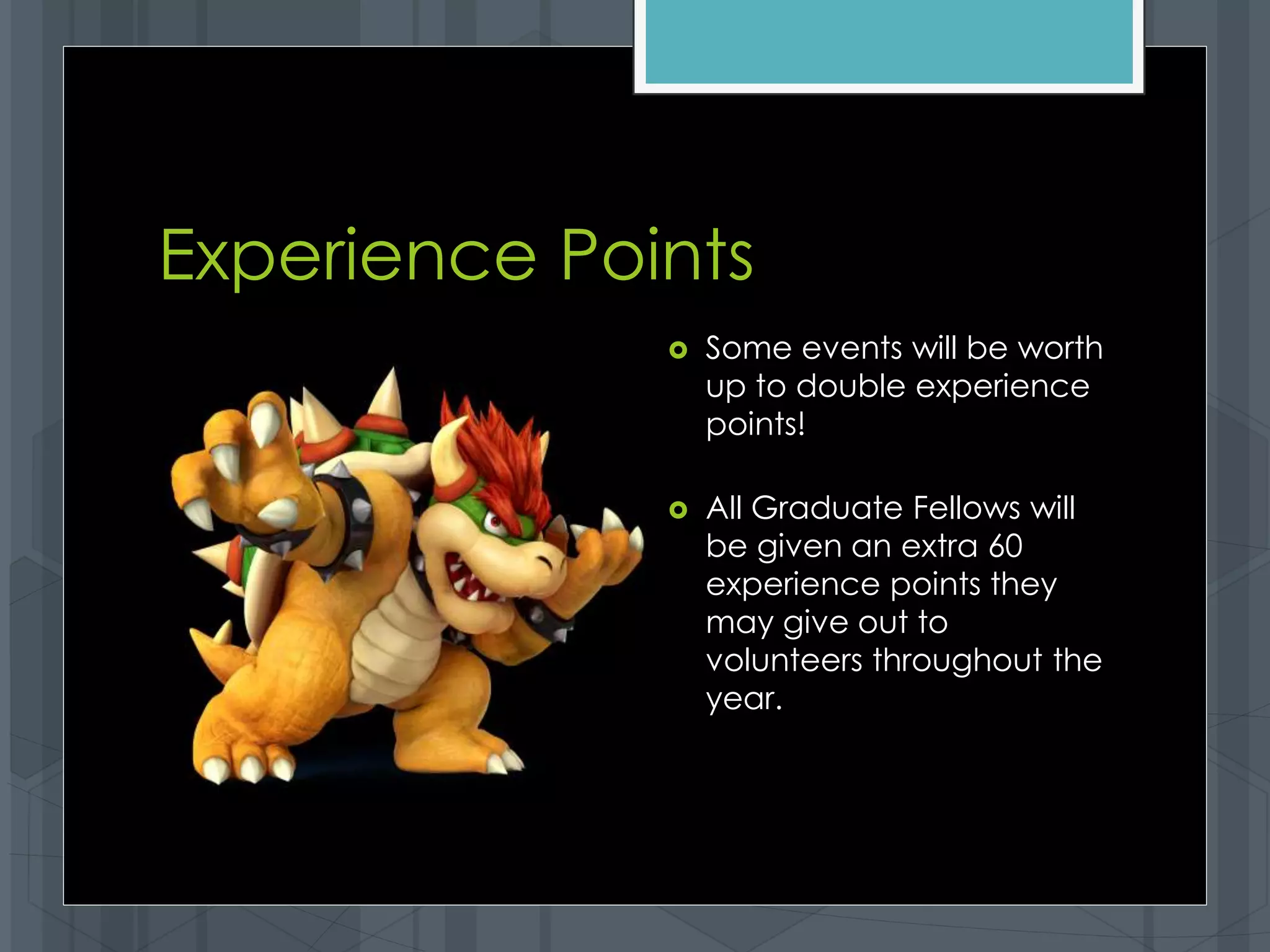 Experience Points

Some events will be worth up to double experience points!

All Graduate Fellows will be given an extra 60 experience points they may give out to volunteers throughout the year.